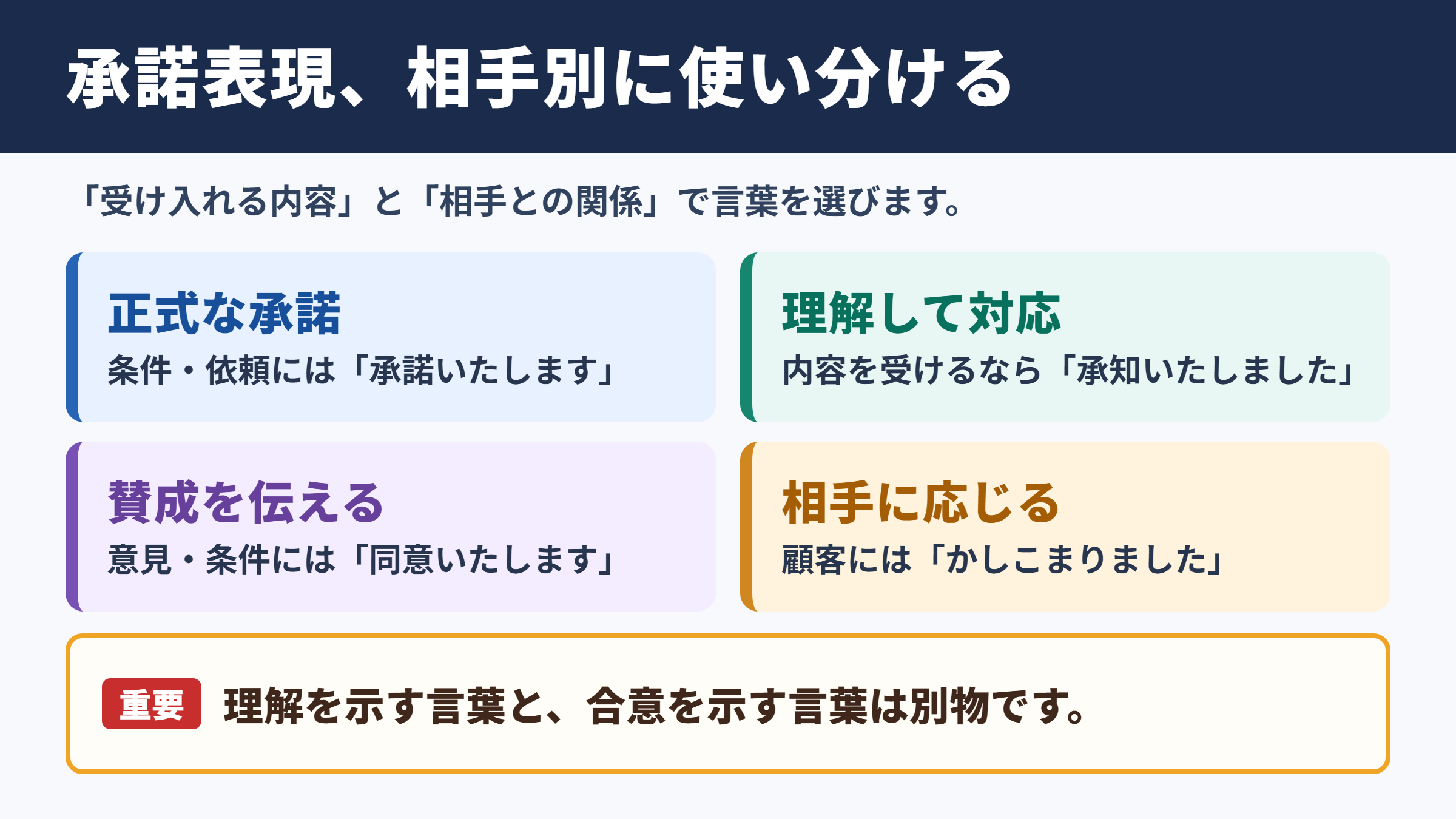 承諾表現、相手別に使い分ける

「受け入れる内容」と「相手との関係」で言葉を選びます。

正式な承諾
条件・依頼には「承諾いたします」

理解して対応
内容を受けるなら「承知いたしました」

賛成を伝える
意見・条件には「同意いたします」

相手に応じる
顧客には「かしこまりました」

重要 理解を示す言葉と、合意を示す言葉は別物です。